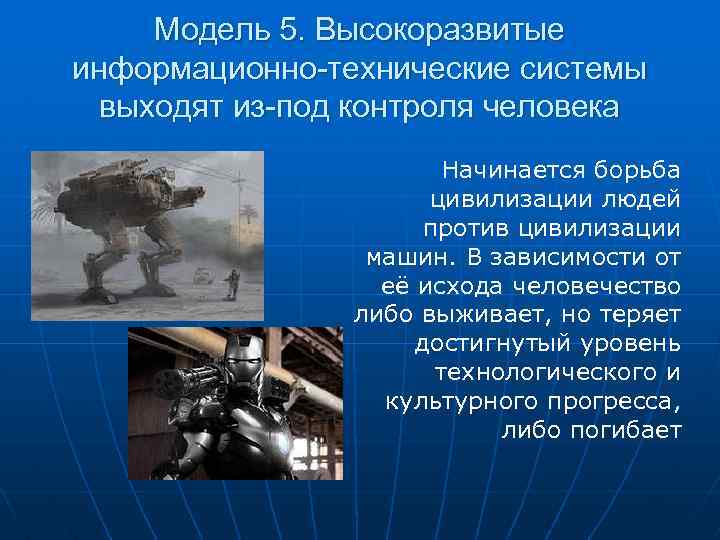 Модель 5. Высокоразвитые информационно-технические системы выходят из-под контроля человека

Начинается борьба цивилизации людей против цивилизации машин. В зависимости от её исхода человечество либо выживает, но теряет достигнутый уровень технологического и культурного прогресса, либо погибает